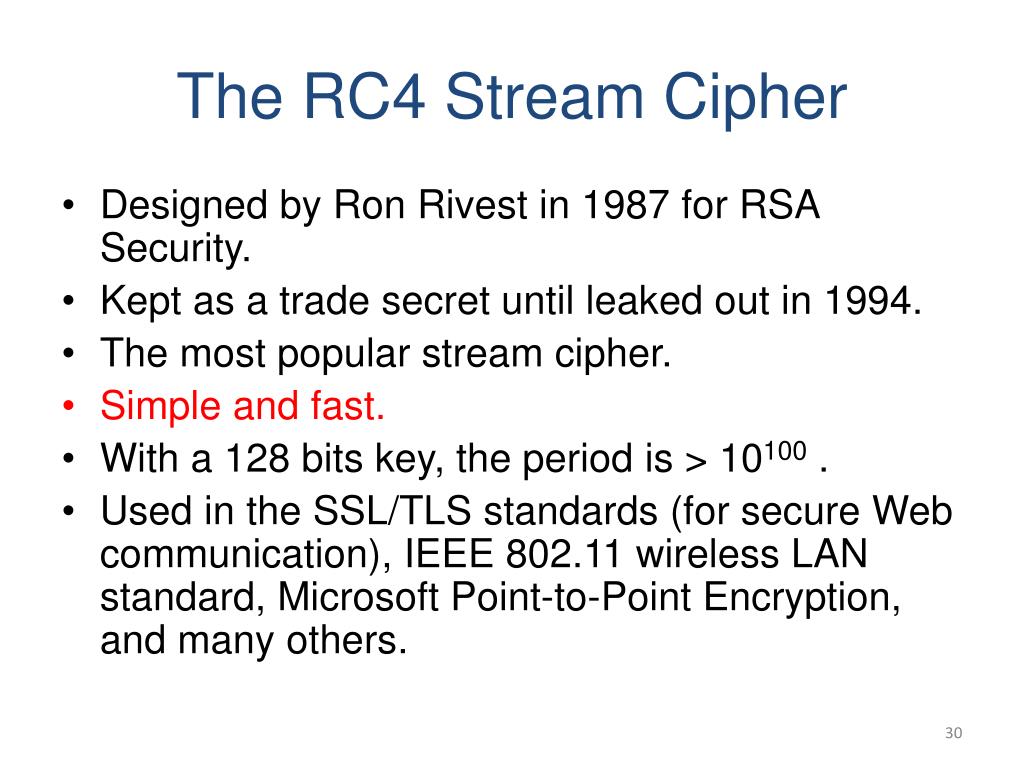 The RC4 Stream Cipher

• Designed by Ron Rivest in 1987 for RSA Security.
• Kept as a trade secret until leaked out in 1994.
• The most popular stream cipher.
• Simple and fast.
• With a 128 bits key, the period is > $10^{100}$ .
• Used in the SSL/TLS standards (for secure Web communication), IEEE 802.11 wireless LAN standard, Microsoft Point-to-Point Encryption, and many others.

30